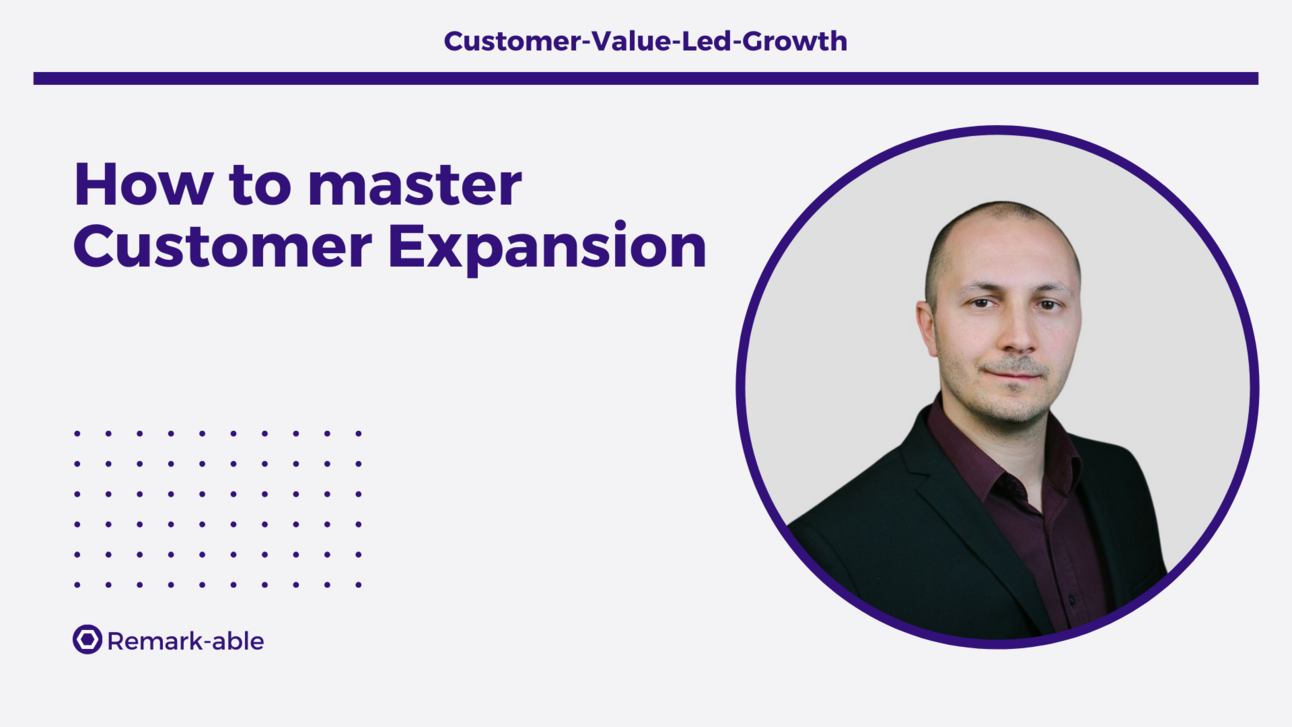 Customer-Value-Led-Growth

How to master Customer Expansion

Remark-able